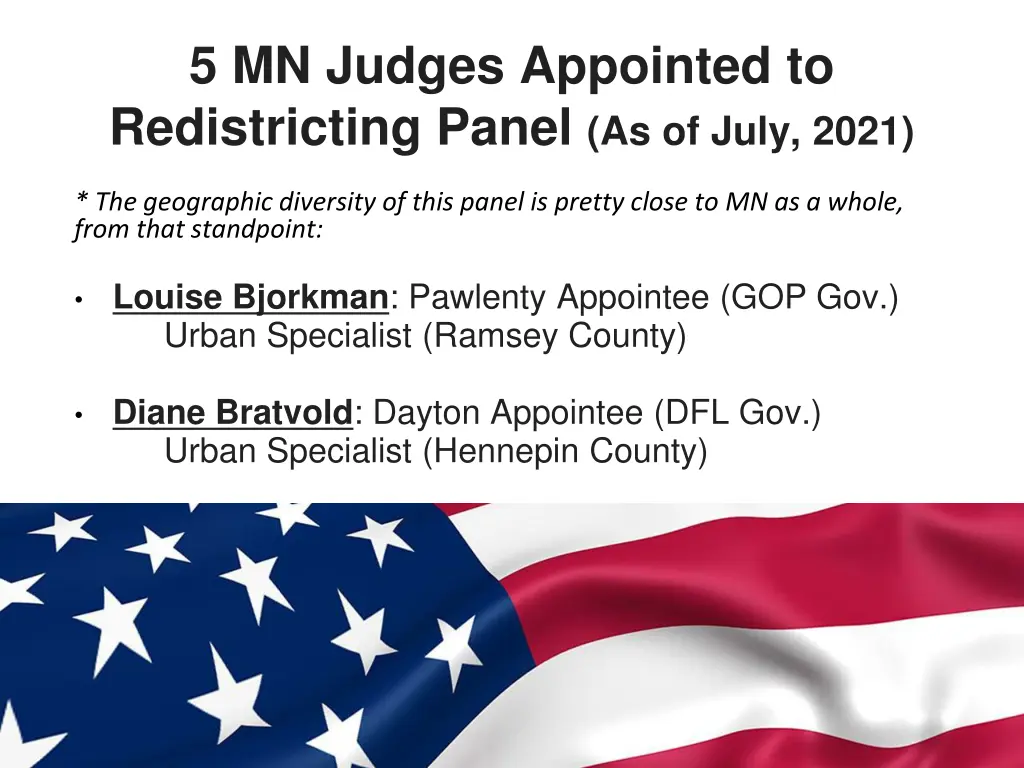 5 MN Judges Appointed to Redistricting Panel (As of July, 2021)

* The geographic diversity of this panel is pretty close to MN as a whole, from that standpoint:

• Louise Bjorkman: Pawlenty Appointee (GOP Gov.)
Urban Specialist (Ramsey County)

• Diane Bratvold: Dayton Appointee (DFL Gov.)
Urban Specialist (Hennepin County)